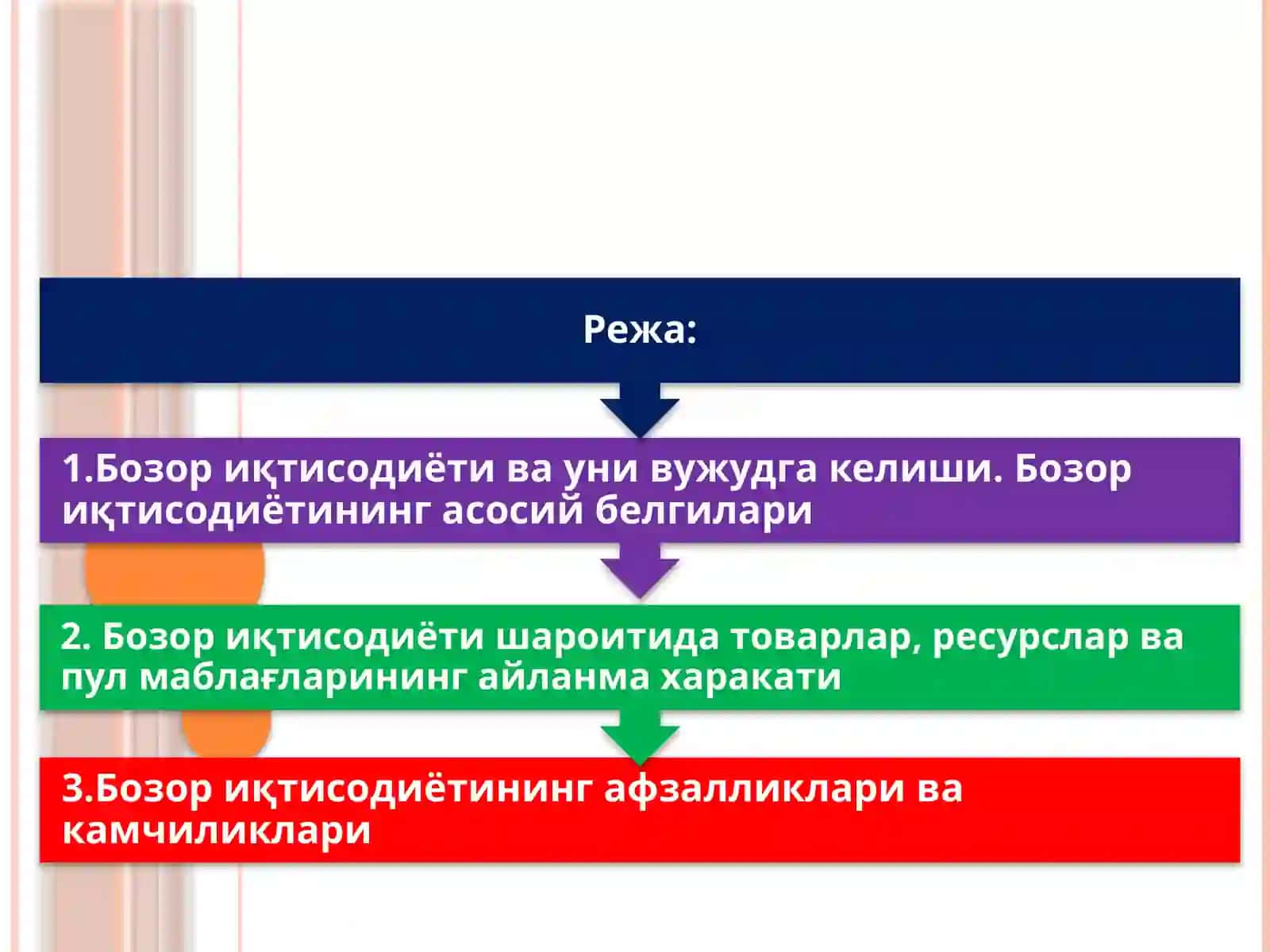 Режа:

1.Бозор иқтисодиёти ва уни вужудга келиши. Бозор иқтисодиётининг асосий белгилари

2. Бозор иқтисодиёти шароитида товарлар, ресурслар ва пул маблағларининг айланма харакати

3.Бозор иқтисодиётининг афзалликлари ва камчиликлари